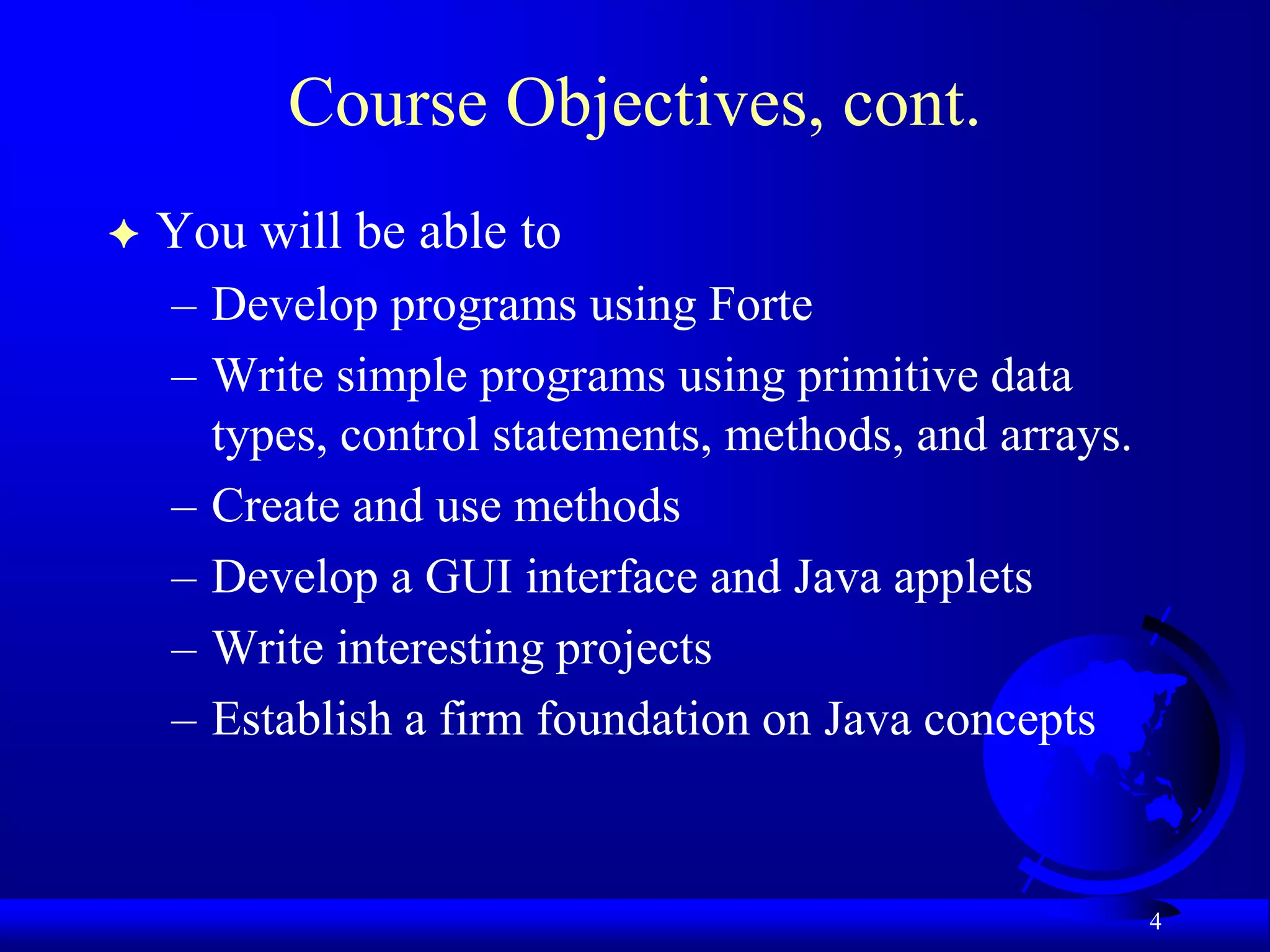 Course Objectives, cont.

✦ You will be able to

– Develop programs using Forte

– Write simple programs using primitive data types, control statements, methods, and arrays.

– Create and use methods

– Develop a GUI interface and Java applets

– Write interesting projects

– Establish a firm foundation on Java concepts

4